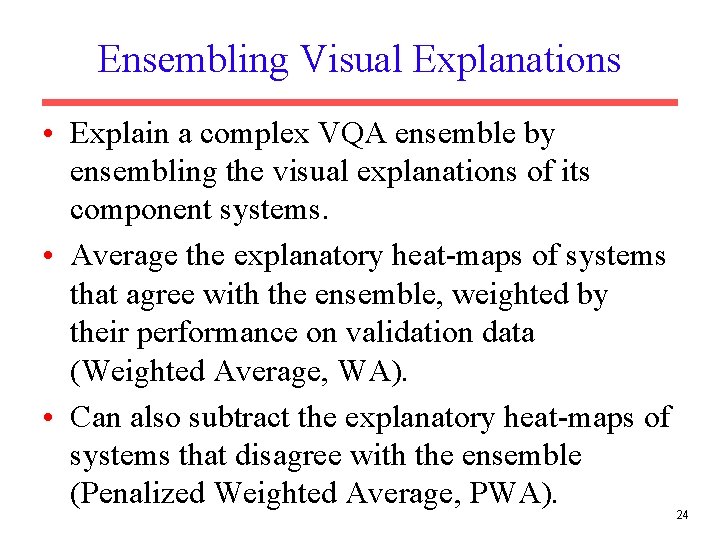 Ensembling Visual Explanations

• Explain a complex VQA ensemble by ensembling the visual explanations of its component systems.

• Average the explanatory heat-maps of systems that agree with the ensemble, weighted by their performance on validation data (Weighted Average, WA).

• Can also subtract the explanatory heat-maps of systems that disagree with the ensemble (Penalized Weighted Average, PWA).

24